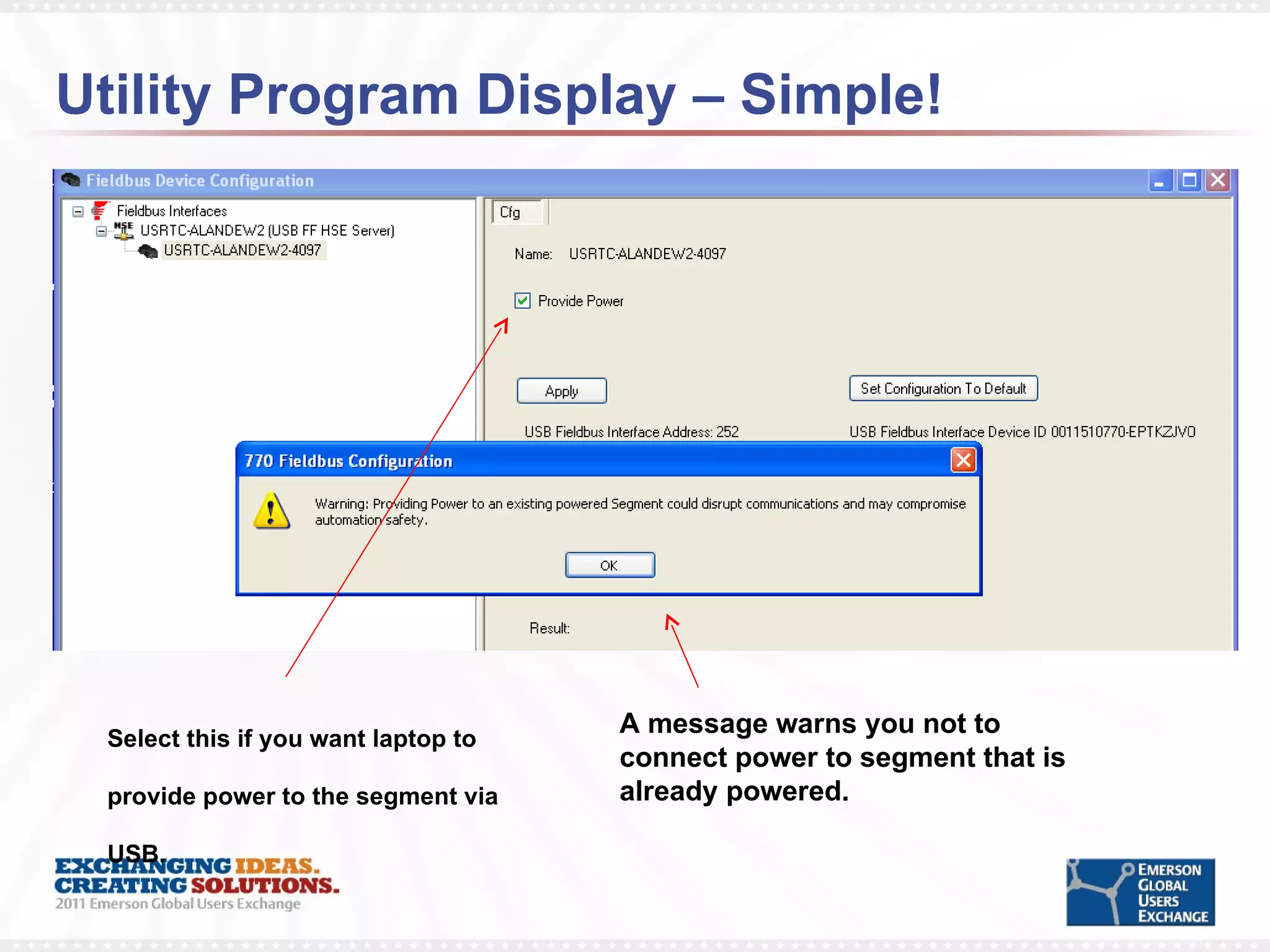 Utility Program Display – Simple!

Fieldbus Device Configuration

Fieldbus Interfaces
USRTC-ALANDEW2 (USB FF HSE Server)
USRTC-ALANDEW2-4097

Cfg

Name: USRTC-ALANDEW2-4097

Provide Power

Apply

Set Configuration To Default

USB Fieldbus Interface Address: 252

USB Fieldbus Interface Device ID 0011510770-EPTKZJV0

770 Fieldbus Configuration

Warning: Providing Power to an existing powered Segment could disrupt communications and may compromise automation safety.

OK

Result:

Select this if you want laptop to provide power to the segment via USB.

A message warns you not to connect power to segment that is already powered.

EXCHANGING IDEAS. CREATING SOLUTIONS.
2011 Emerson Global Users Exchange

EMERSON GLOBAL USERS EXCHANGE